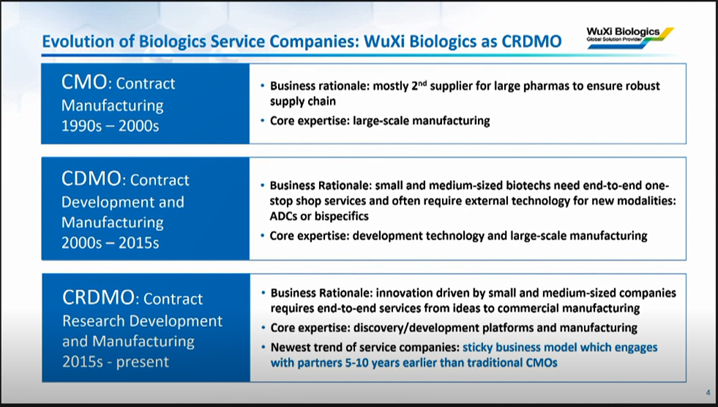 Evolution of Biologics Service Companies: WuXi Biologics as CRDMO

WuXi Biologics
Global Solution Provider

CMO: Contract Manufacturing 1990s – 2000s

• Business rationale: mostly 2$^{nd}$ supplier for large pharmas to ensure robust supply chain
• Core expertise: large-scale manufacturing

CDMO: Contract Development and Manufacturing 2000s – 2015s

• Business Rationale: small and medium-sized biotechs need end-to-end one-stop shop services and often require external technology for new modalities: ADCs or bispecifics
• Core expertise: development technology and large-scale manufacturing

CRDMO: Contract Research Development and Manufacturing 2015s - present

• Business Rationale: innovation driven by small and medium-sized companies requires end-to-end services from ideas to commercial manufacturing
• Core expertise: discovery/development platforms and manufacturing
• Newest trend of service companies: sticky business model which engages with partners 5-10 years earlier than traditional CMOs

4